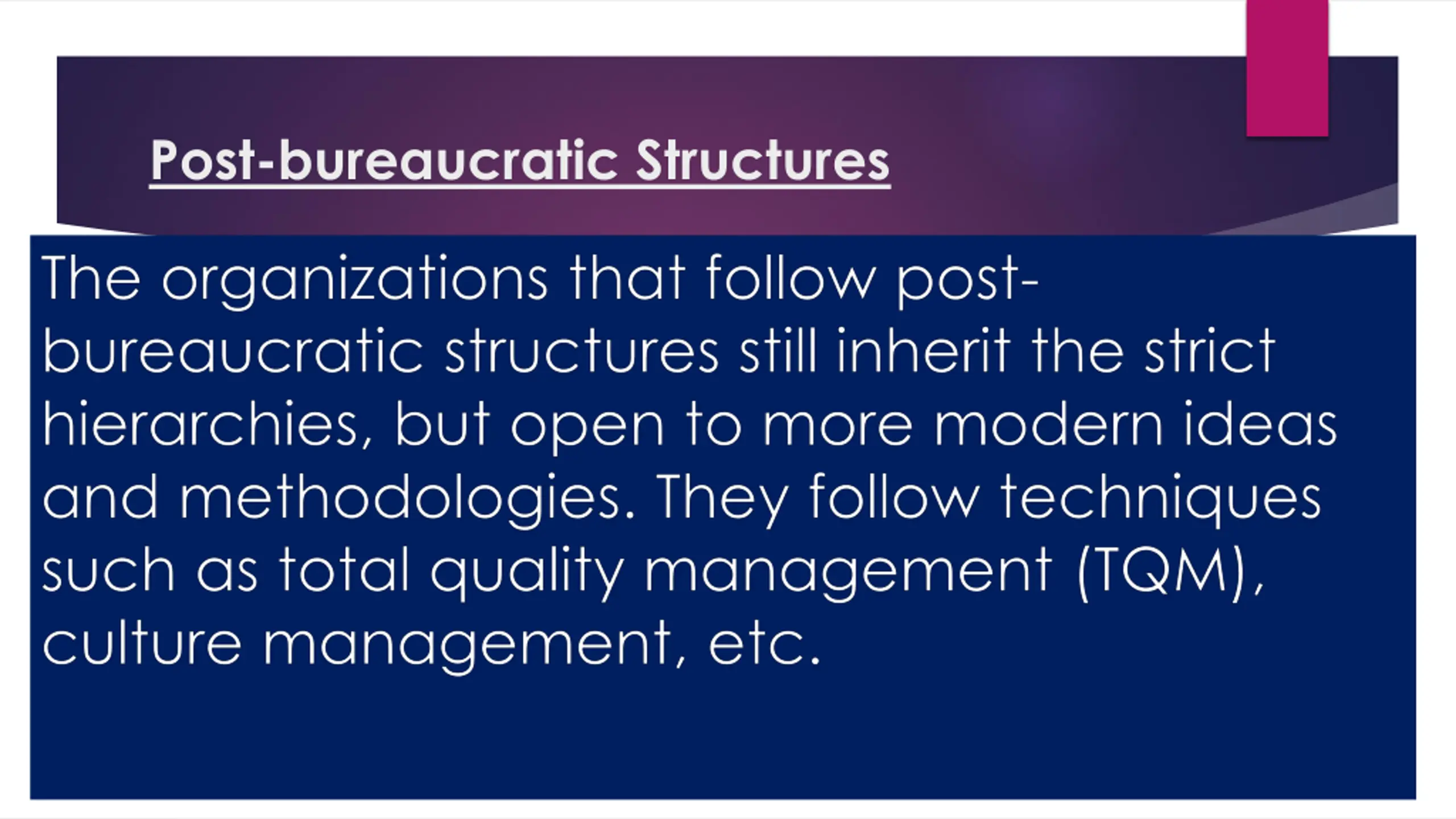 Post-bureaucratic Structures

The organizations that follow post-bureaucratic structures still inherit the strict hierarchies, but open to more modern ideas and methodologies. They follow techniques such as total quality management (TQM), culture management, etc.